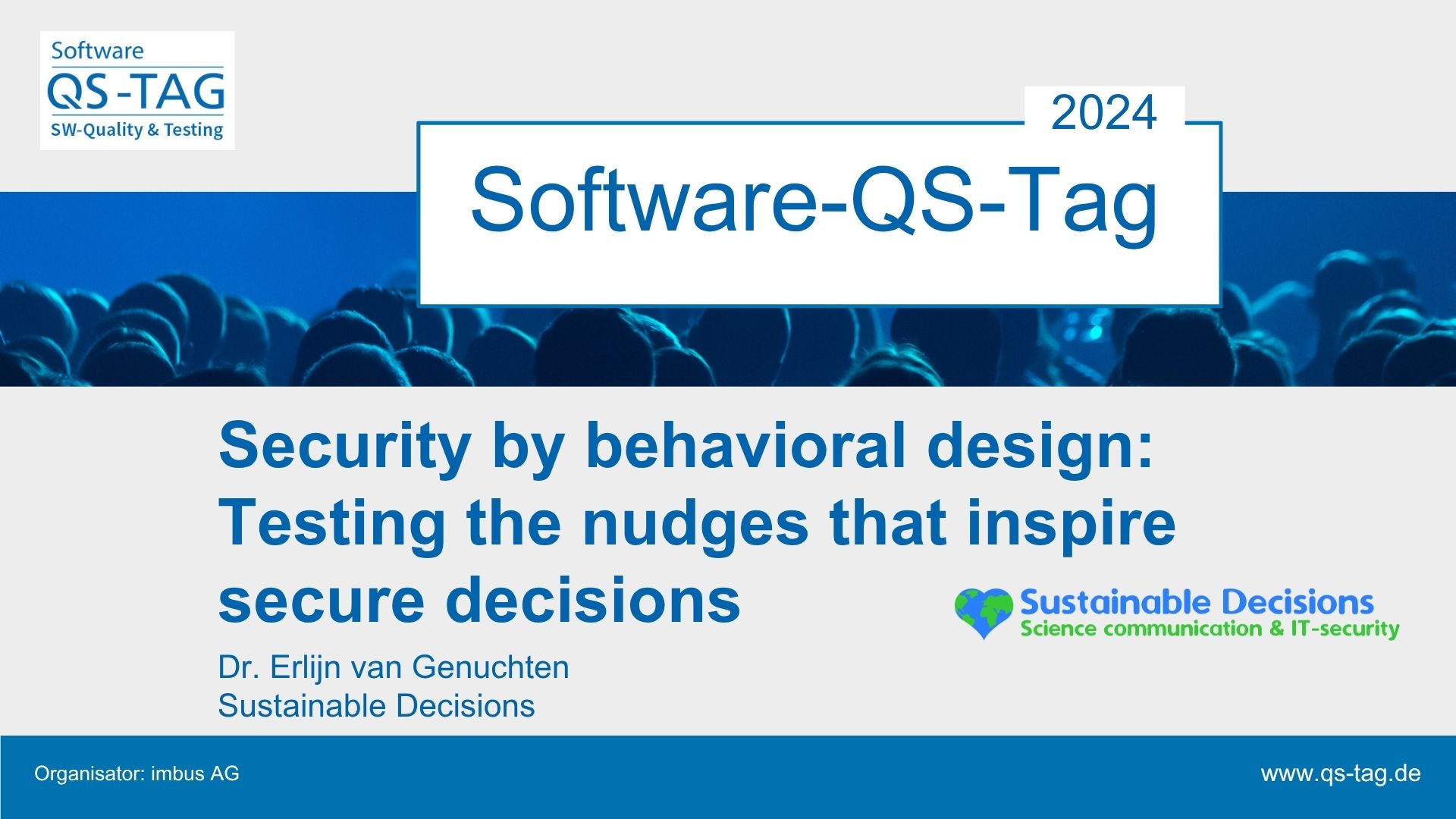 Software
QS-TAG
SW-Quality & Testing

2024

Software-QS-Tag

Security by behavioral design: Testing the nudges that inspire secure decisions

Sustainable Decisions
Science communication & IT-security

Dr. Erlijn van Genuchten
Sustainable Decisions

Organisator: imbus AG

www.qs-tag.de